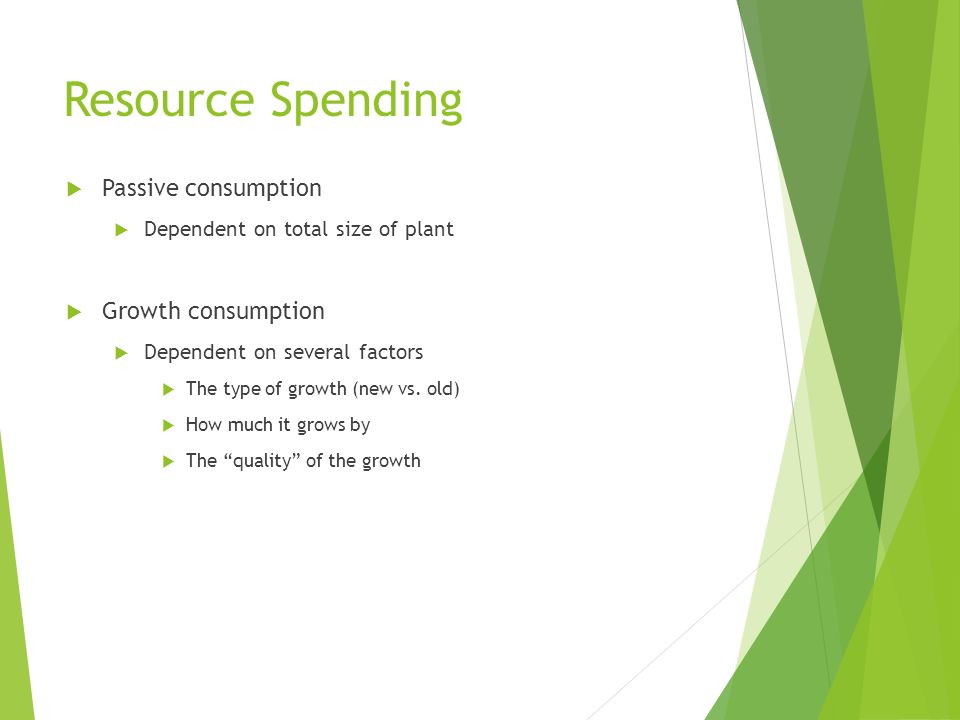 Resource Spending

Passive consumption

Dependent on total size of plant

Growth consumption

Dependent on several factors

The type of growth (new vs. old)

How much it grows by

The “quality” of the growth